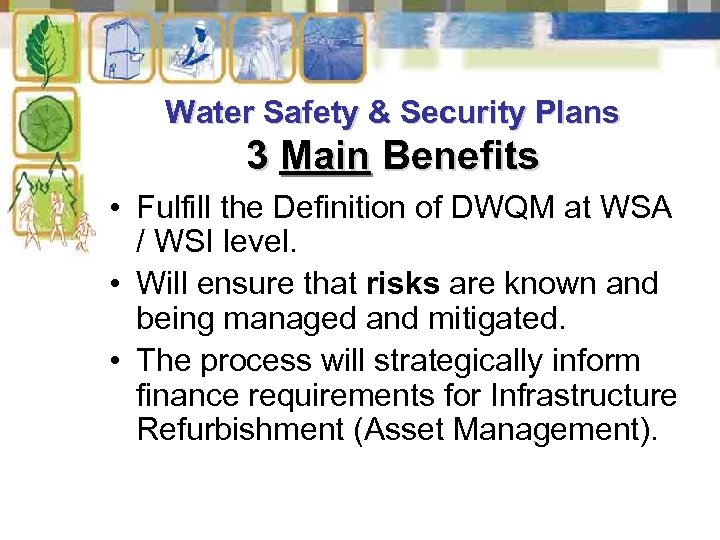 Water Safety & Security Plans

3 Main Benefits

• Fulfill the Definition of DWQM at WSA / WSI level.

• Will ensure that risks are known and being managed and mitigated.

• The process will strategically inform finance requirements for Infrastructure Refurbishment (Asset Management).